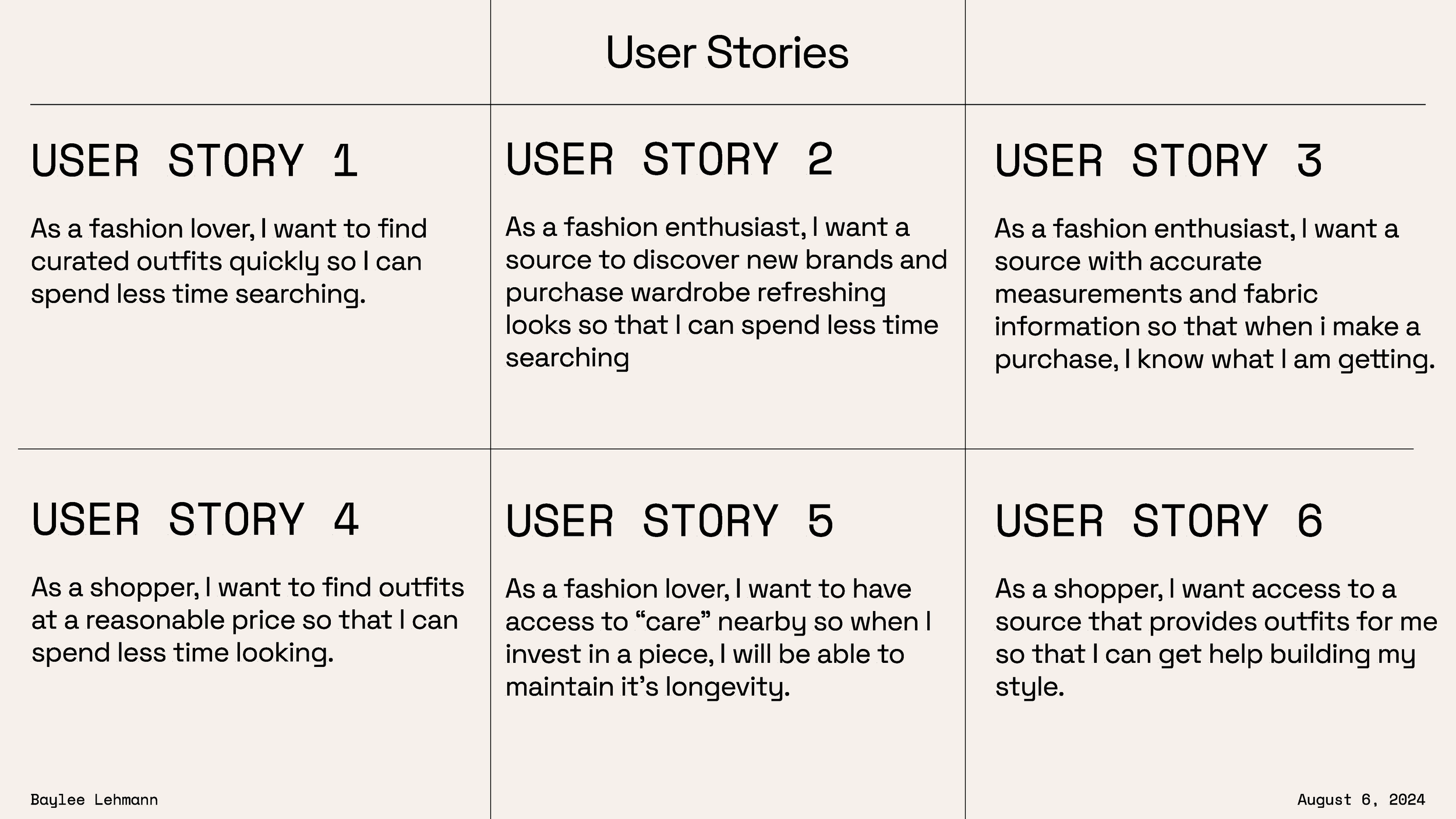 User Stories

USER STORY 1

As a fashion lover, I want to find curated outfits quickly so I can spend less time searching.

USER STORY 2

As a fashion enthusiast, I want a source to discover new brands and purchase wardrobe refreshing looks so that I can spend less time searching

USER STORY 3

As a fashion enthusiast, I want a source with accurate measurements and fabric information so that when i make a purchase, I know what I am getting.

USER STORY 4

As a shopper, I want to find outfits at a reasonable price so that I can spend less time looking.

USER STORY 5

As a fashion lover, I want to have access to “care” nearby so when I invest in a piece, I will be able to maintain it’s longevity.

USER STORY 6

As a shopper, I want access to a source that provides outfits for me so that I can get help building my style.

Baylee Lehmann

August 6, 2024